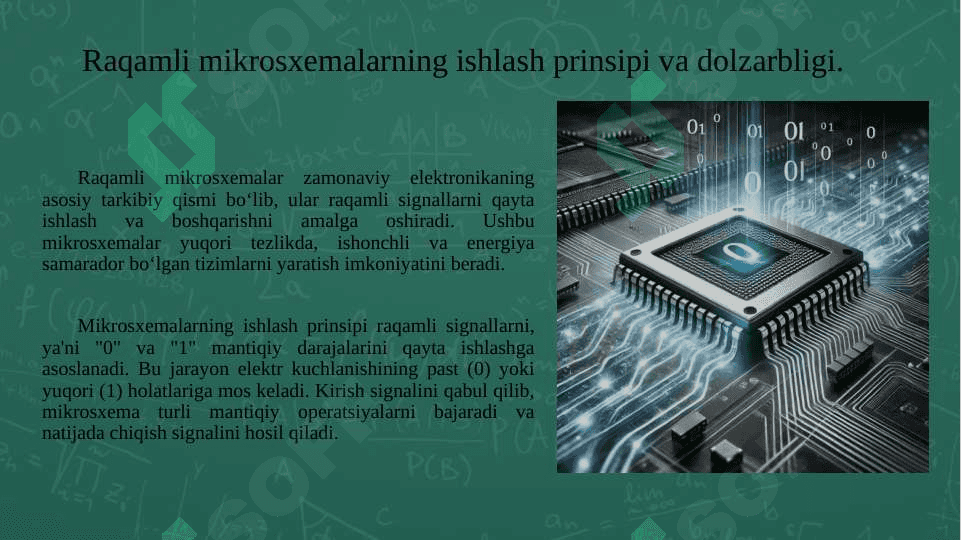 Raqamli mikrosxemalarning ishlash prinsipi va dolzarbligi.

Raqamli mikrosxemalar zamonaviy elektronikaning asosiy tarkibiy qismi bo‘lib, ular raqamli signallarni qayta ishlash va boshqarishni amalga oshiradi. Ushbu mikrosxemalar yuqori tezlikda, ishonchli va energiya samarador bo‘lgan tizimlarni yaratish imkoniyatini beradi.

Mikrosxemalarning ishlash prinsipi raqamli signallarni, ya'ni "0" va "1" mantiqiy darajalarini qayta ishlashga asoslanadi. Bu jarayon elektr kuchlanishining past (0) yoki yuqori (1) holatlariga mos keladi. Kirish signalini qabul qilib, mikrosxema turli mantiqiy operatsiyalarni bajaradi va natijada chiqish signalini hosil qiladi.